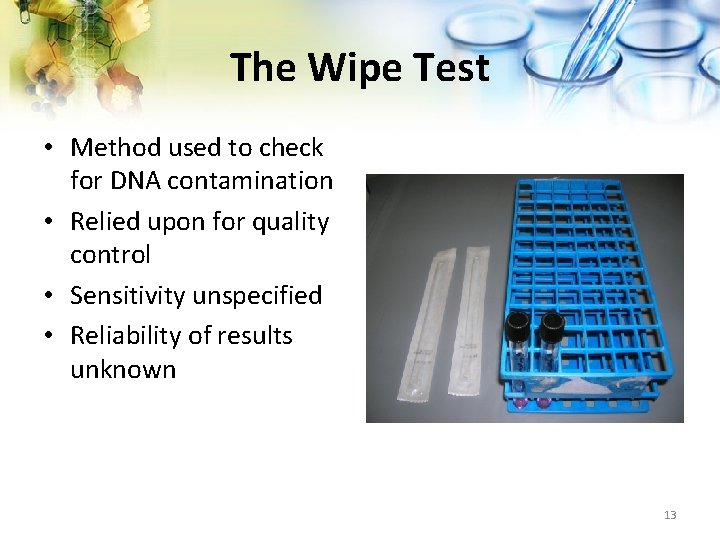 The Wipe Test

• Method used to check for DNA contamination
• Relied upon for quality control
• Sensitivity unspecified
• Reliability of results unknown

13